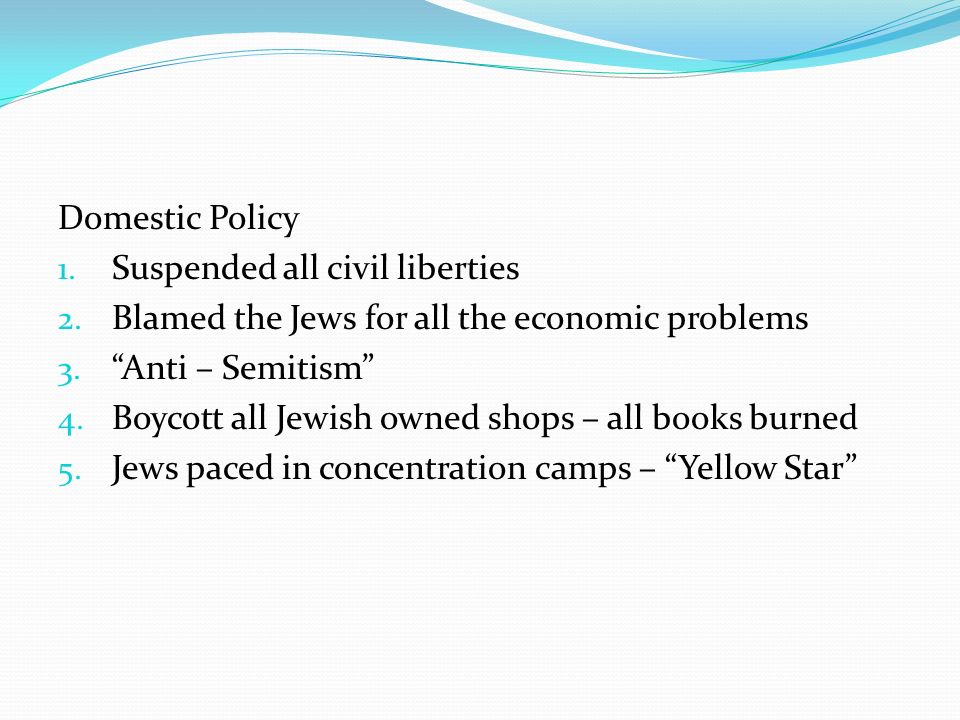 Domestic Policy

1. Suspended all civil liberties
2. Blamed the Jews for all the economic problems
3. “Anti – Semitism”
4. Boycott all Jewish owned shops – all books burned
5. Jews paced in concentration camps – “Yellow Star”